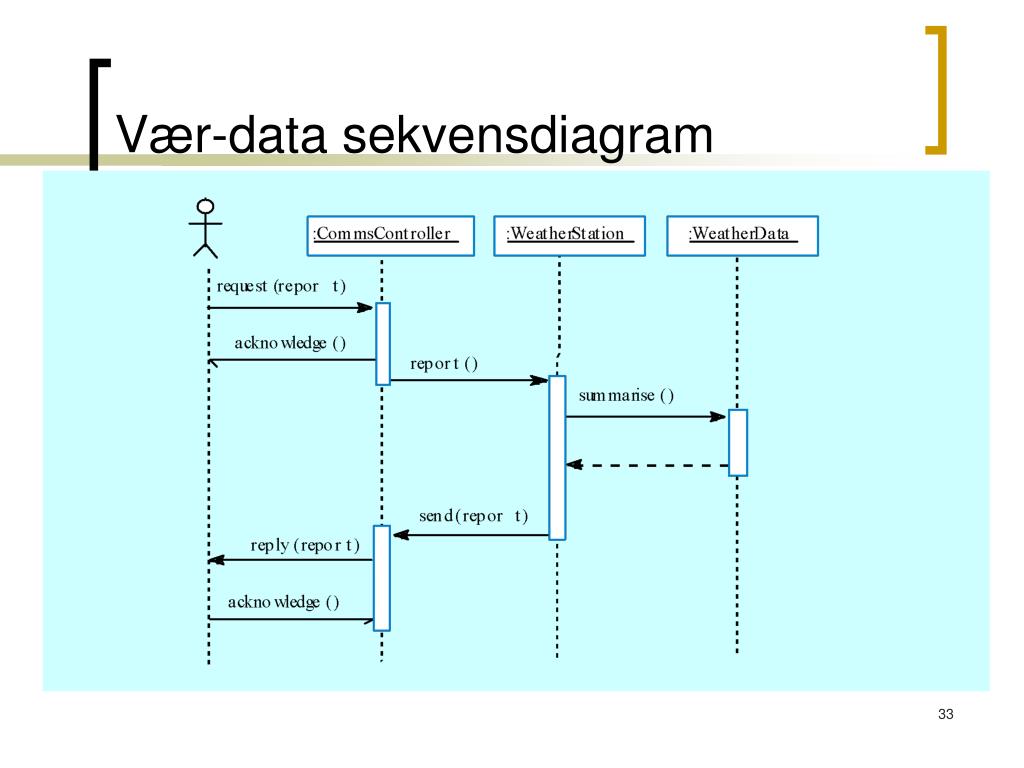 Vær-data sekvensdiagram

:CommsController

:WeatherStation

:WeatherData

request (report)

acknowledge ()

report ()

summarise ()

send (report)

reply (report)

acknowledge ()

33